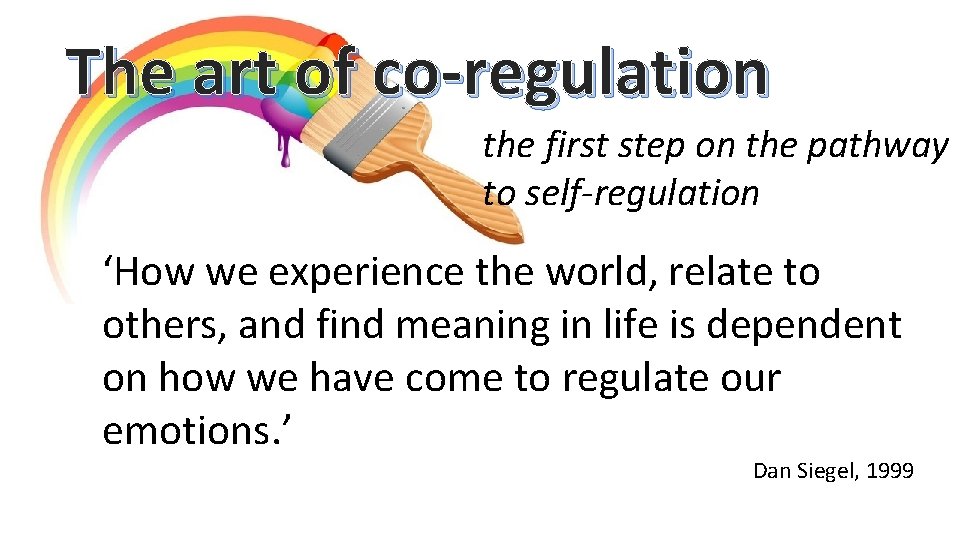 The art of co-regulation

the first step on the pathway to self-regulation

‘How we experience the world, relate to others, and find meaning in life is dependent on how we have come to regulate our emotions.’

Dan Siegel, 1999